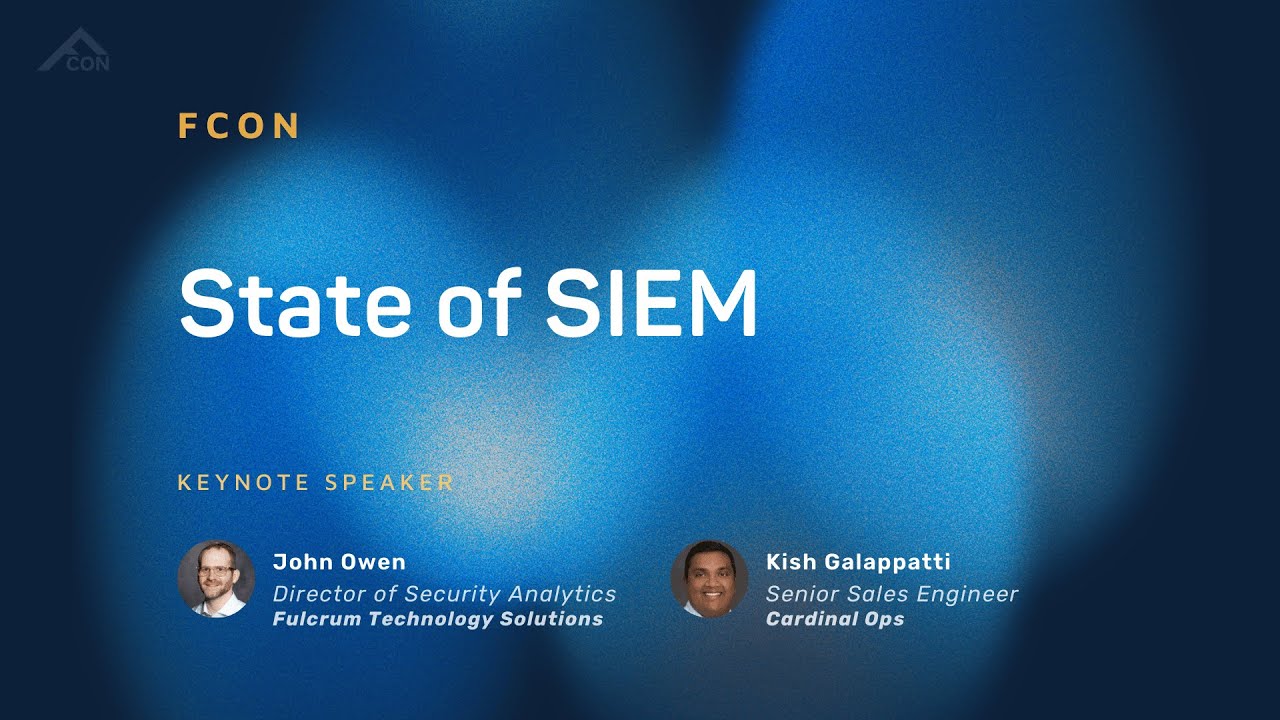 CON

FCON

State of SIEM

KEYNOTE SPEAKER

John Owen
Director of Security Analytics
Fulcrum Technology Solutions

Kish Galappatti
Senior Sales Engineer
Cardinal Ops